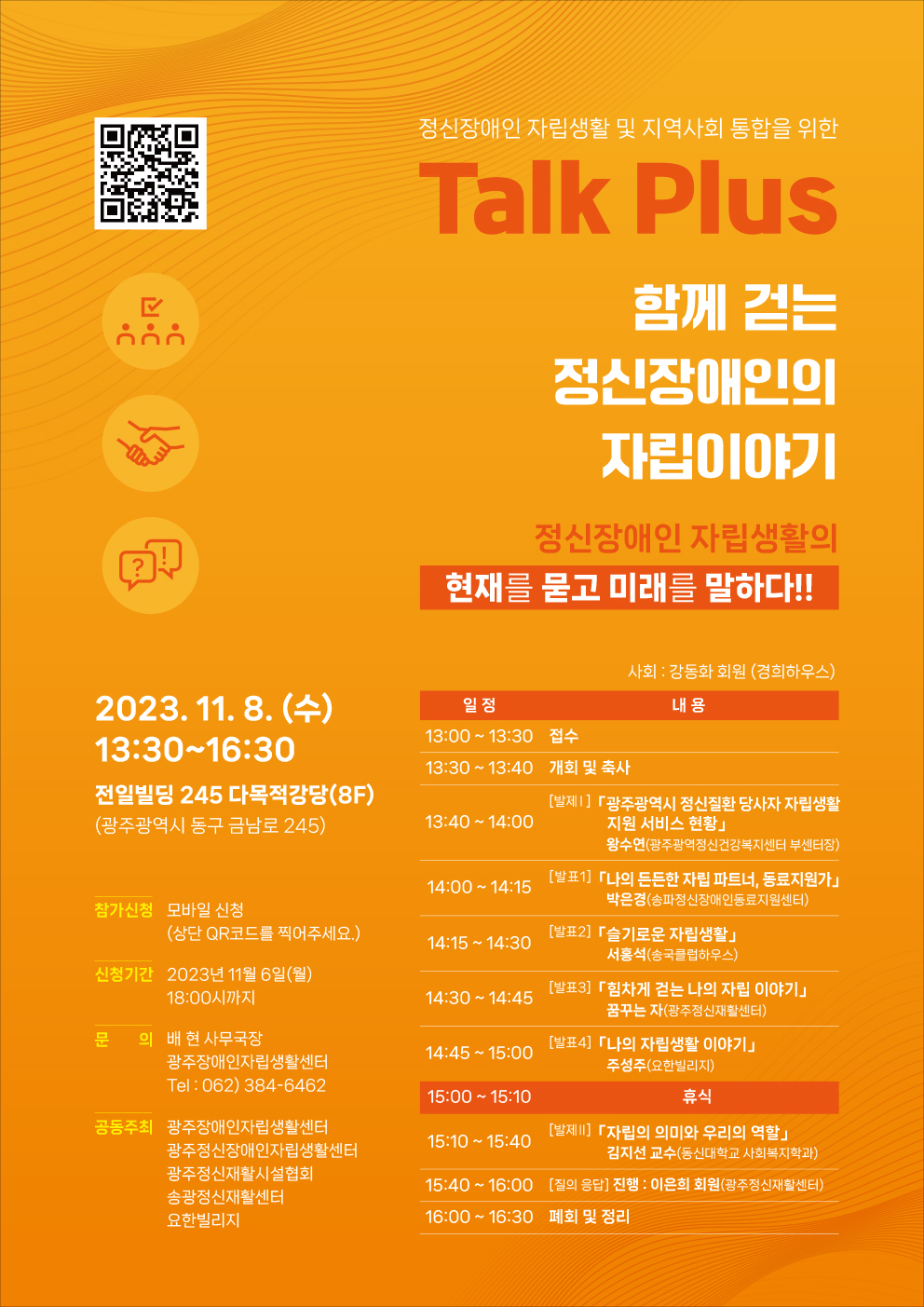 정신장애인 자립생활 및 지역사회 통합을 위한

Talk Plus

함께 걷는
정신장애인의
자립이야기

정신장애인 자립생활의
현재를 묻고 미래를 말하다!!

2023. 11. 8. (수)
13:30~16:30

전일빌딩 245 다목적강당(8F)
(광주광역시 동구 금남로 245)

참가신청 모바일 신청
(상단 QR코드를 찍어주세요.)

신청기간 2023년 11월 6일(월)
18:00시까지

문 의 배 현 사무국장
광주장애인자립생활센터
Tel : 062) 384-6462

공동주최 광주장애인자립생활센터
광주정신장애인자립생활센터
광주정신재활시설협회
송광정신재활센터
요한빌리지

사회 : 강동화 회원 (경희하우스)

| 일 정 | 내 용 |
|---|---|
| 13:00 ~ 13:30 | 접수 |
| 13:30 ~ 13:40 | 개회 및 축사 |
| 13:40 ~ 14:00 | [발제 I] 「광주광역시 정신질환 당사자 자립생활 지원 서비스 현황」 왕수연(광주광역정신건강복지센터 부센터장) |
| 14:00 ~ 14:15 | [발표1] 「나의 든든한 자립 파트너, 동료지원가」 박은경(송파정신장애인동료지원센터) |
| 14:15 ~ 14:30 | [발표2] 「슬기로운 자립생활」 서홍석(송국클럽하우스) |
| 14:30 ~ 14:45 | [발표3] 「힘차게 걷는 나의 자립 이야기」 꿈꾸는 자(광주정신재활센터) |
| 14:45 ~ 15:00 | [발표4] 「나의 자립생활 이야기」 주성주(요한빌리지) |
| 15:00 ~ 15:10 | 휴식 |
| 15:10 ~ 15:40 | [발제 II] 「자립의 의미와 우리의 역할」 김지선 교수(동신대학교 사회복지학과) |
| 15:40 ~ 16:00 | [질의 응답] 진행 : 이은희 회원(광주정신재활센터) |
| 16:00 ~ 16:30 | 폐회 및 정리 |